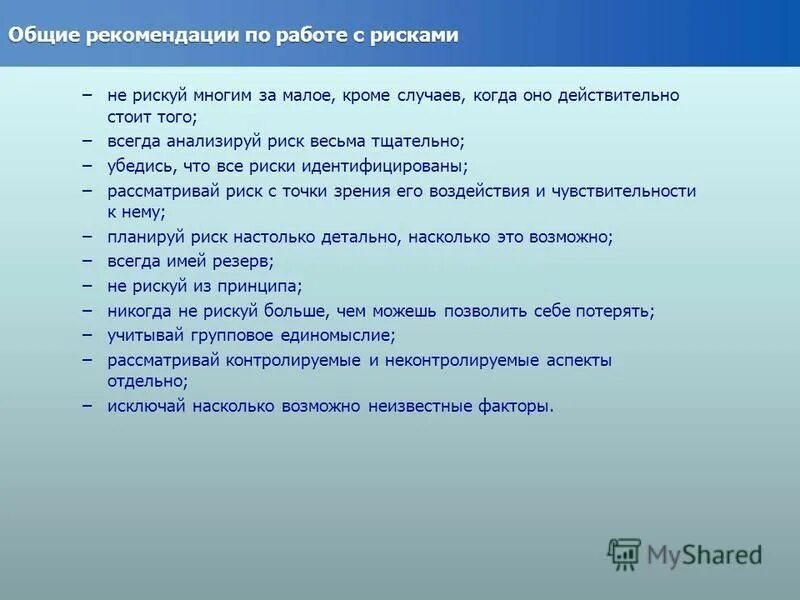 Общие рекомендации по работе с рисками

– не рискуй многим за малое, кроме случаев, когда оно действительно стоит того;
– всегда анализируй риск весьма тщательно;
– убедись, что все риски идентифицированы;
– рассматривай риск с точки зрения его воздействия и чувствительности к нему;
– планируй риск настолько детально, насколько это возможно;
– всегда имей резерв;
– не рискуй из принципа;
– никогда не рискуй больше, чем можешь позволить себе потерять;
– учитывай групповое единомыслие;
– рассматривай контролируемые и неконтролируемые аспекты отдельно;
– исключай насколько возможно неизвестные факторы.

MyShared